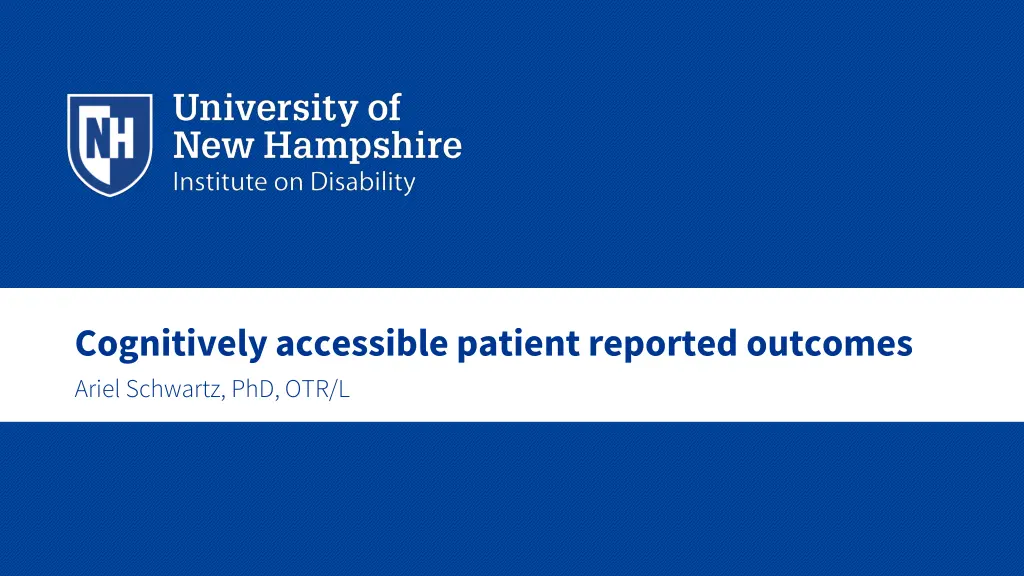 NH

University of
New Hampshire
Institute on Disability

Cognitively accessible patient reported outcomes

Ariel Schwartz, PhD, OTR/L